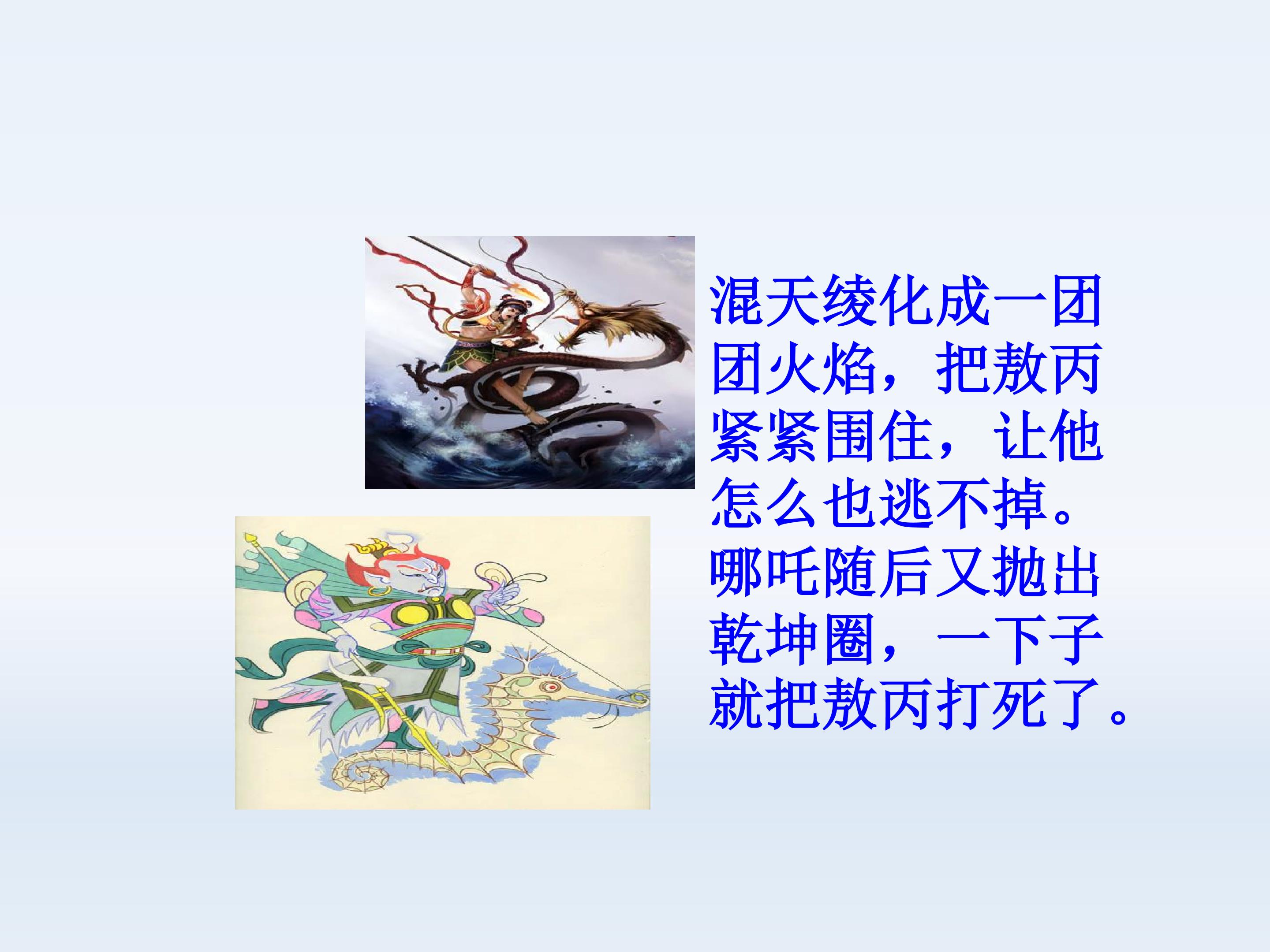 混天绫化成一团团火焰，把敖丙紧紧围住，让他怎么也逃不掉。哪吒随后又抛出乾坤圈，一下子就把敖丙打死了。